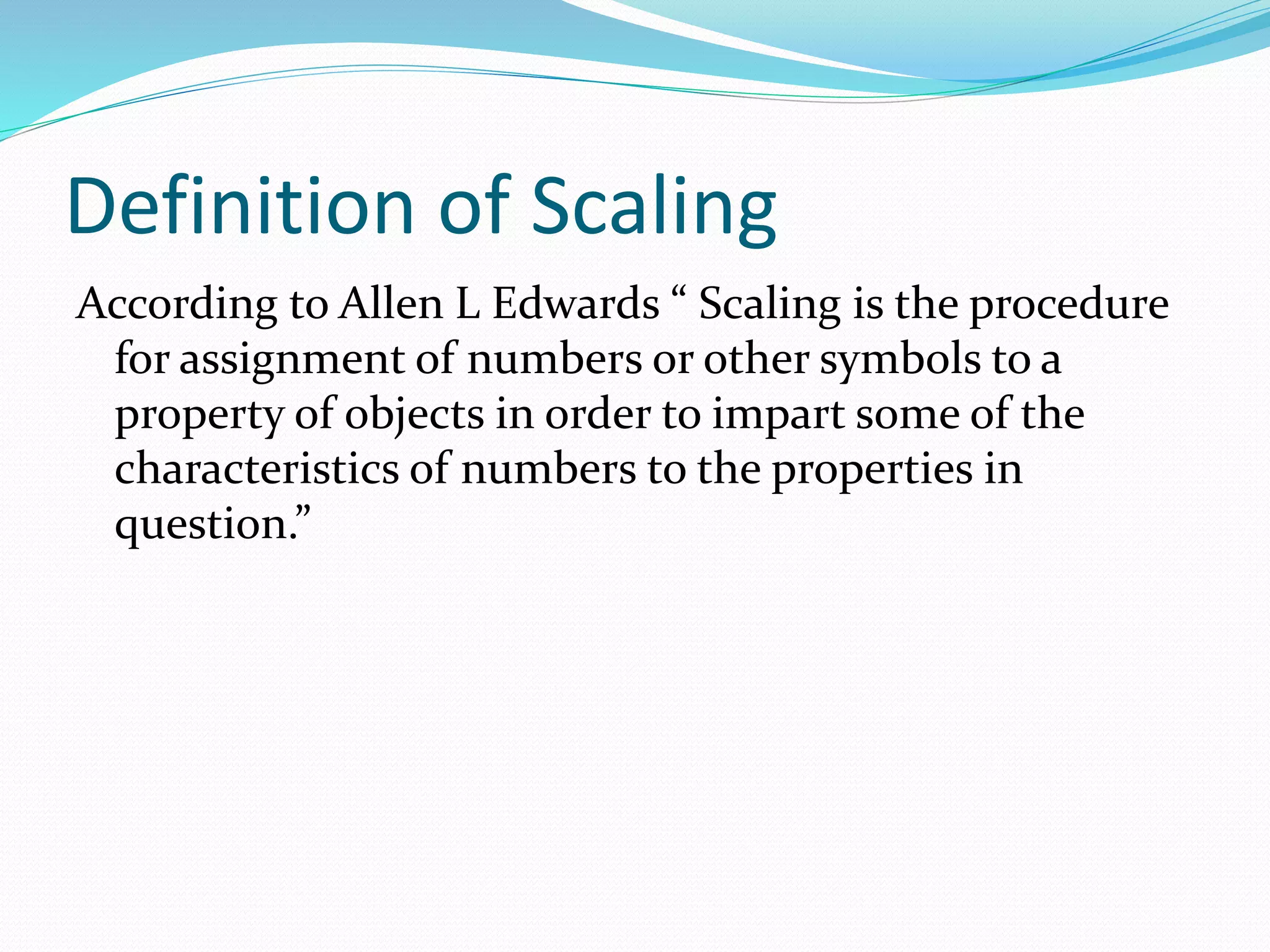 Definition of Scaling

According to Allen L Edwards “ Scaling is the procedure for assignment of numbers or other symbols to a property of objects in order to impart some of the characteristics of numbers to the properties in question.”